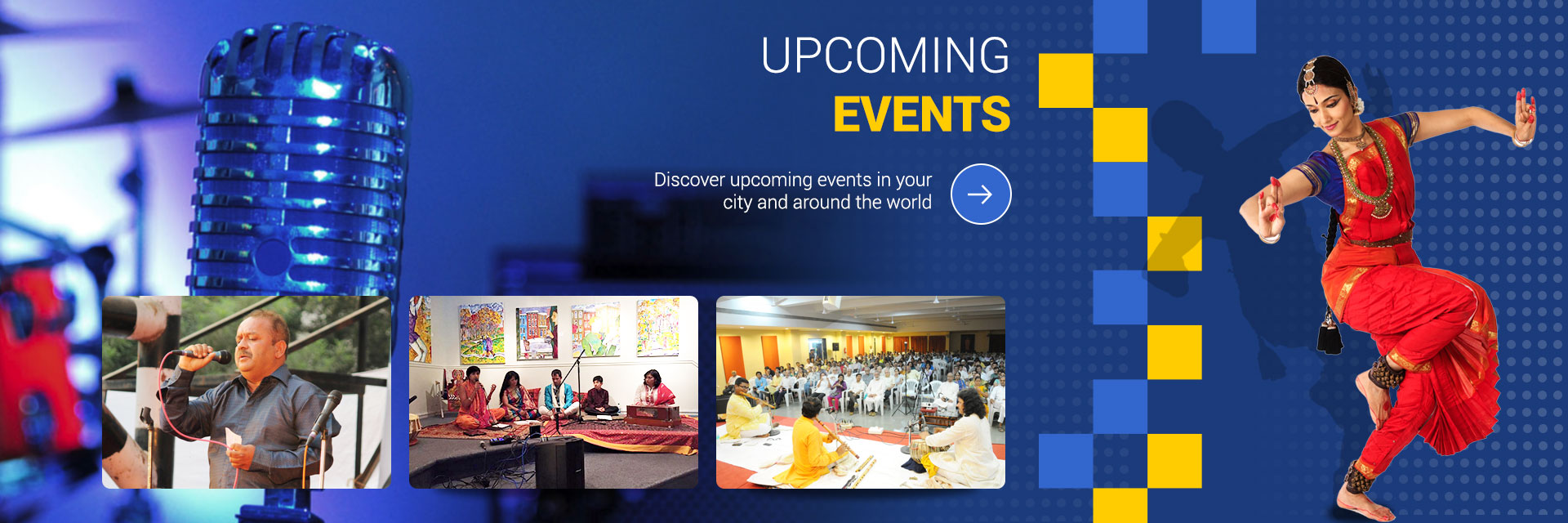 UPCOMING
EVENTS

Discover upcoming events in your city and around the world